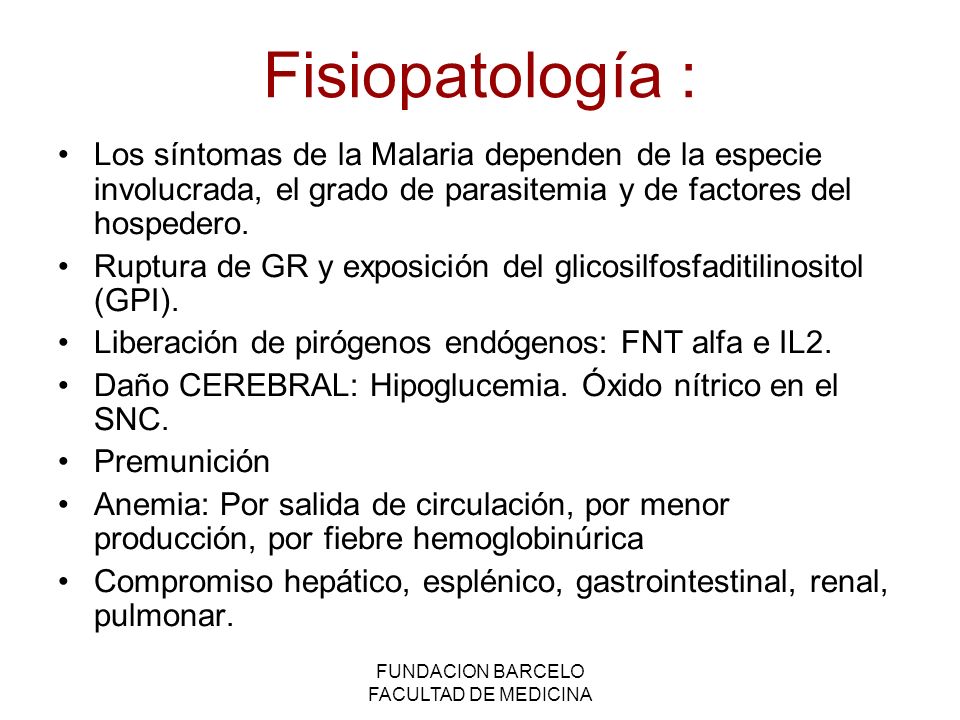 Fisiopatología :

• Los síntomas de la Malaria dependen de la especie involucrada, el grado de parasitemia y de factores del hospedero.
• Ruptura de GR y exposición del glicosilfosfaditilinositol (GPI).
• Liberación de pirógenos endógenos: FNT alfa e IL2.
• Daño CEREBRAL: Hipoglucemia. Óxido nítrico en el SNC.
• Premunición
• Anemia: Por salida de circulación, por menor producción, por fiebre hemoglobinúrica
• Compromiso hepático, esplénico, gastrointestinal, renal, pulmonar.

FUNDACION BARCELO
FACULTAD DE MEDICINA